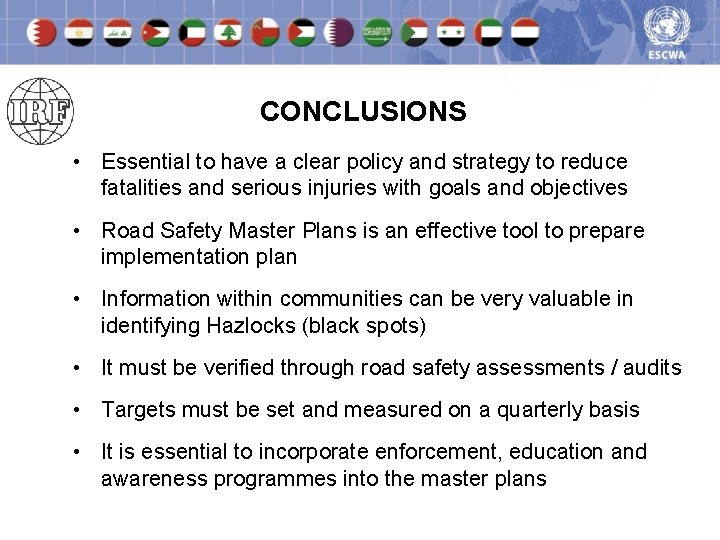 ESCWA

IRF

CONCLUSIONS

• Essential to have a clear policy and strategy to reduce fatalities and serious injuries with goals and objectives

• Road Safety Master Plans is an effective tool to prepare implementation plan

• Information within communities can be very valuable in identifying Hazlocks (black spots)

• It must be verified through road safety assessments / audits

• Targets must be set and measured on a quarterly basis

• It is essential to incorporate enforcement, education and awareness programmes into the master plans